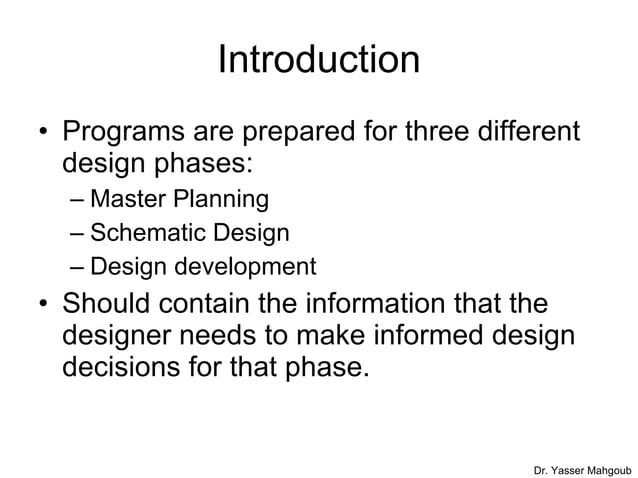 Introduction

• Programs are prepared for three different design phases:
– Master Planning
– Schematic Design
– Design development
• Should contain the information that the designer needs to make informed design decisions for that phase.

Dr. Yasser Mahgoub